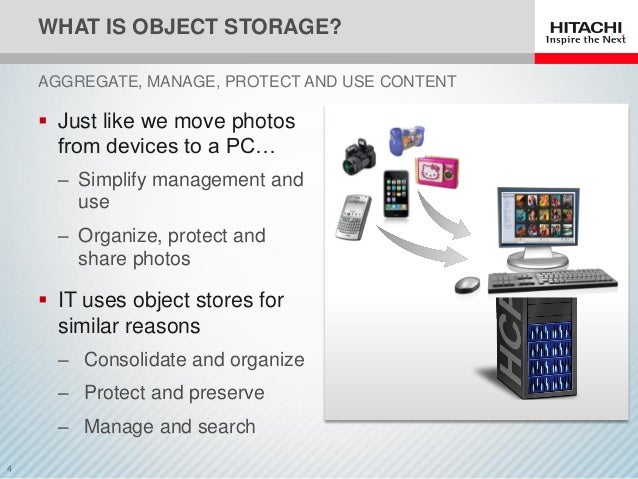 WHAT IS OBJECT STORAGE?

HITACHI
Inspire the Next

AGGREGATE, MANAGE, PROTECT AND USE CONTENT

▪ Just like we move photos from devices to a PC…
– Simplify management and use
– Organize, protect and share photos

▪ IT uses object stores for similar reasons
– Consolidate and organize
– Protect and preserve
– Manage and search

HCP

4